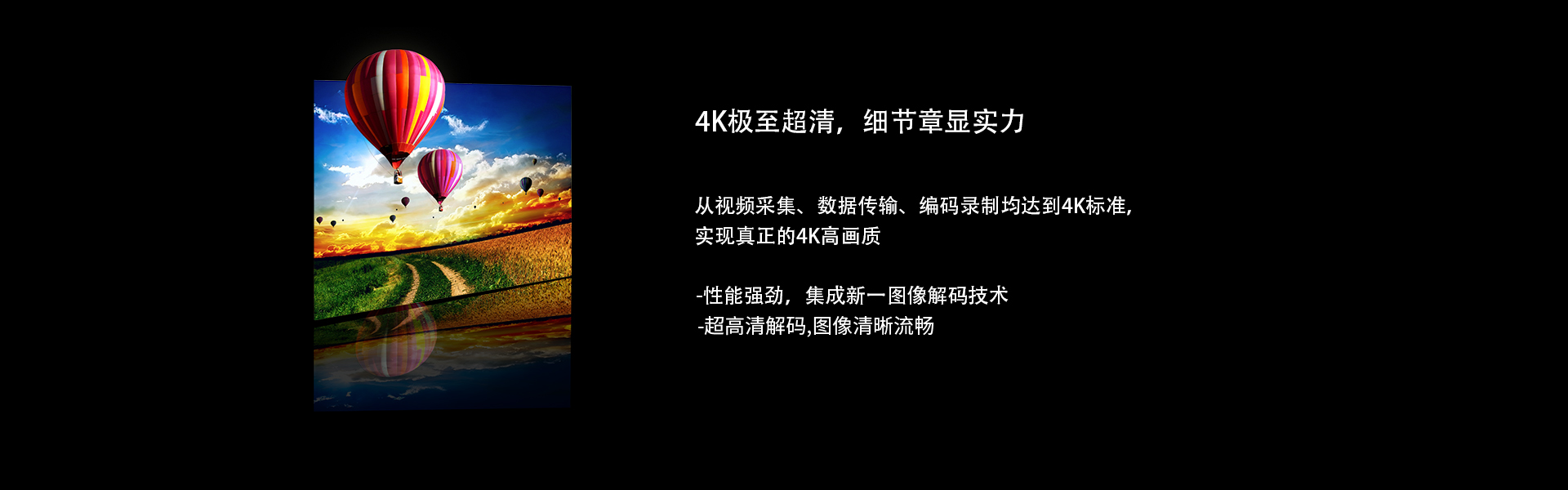 4K极至超清，细节章显实力

从视频采集、数据传输、编码录制均达到4K标准，实现真正的4K高画质

-性能强劲，集成新一图像解码技术
-超高清解码,图像清晰流畅